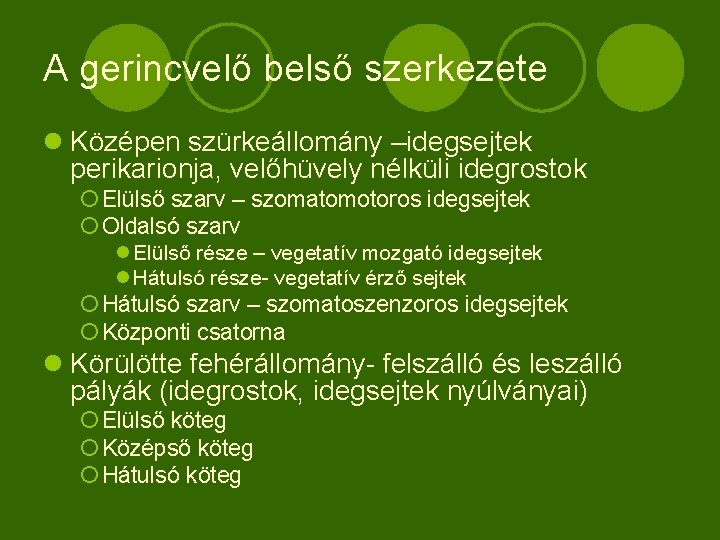 A gerincvelő belső szerkezete

Középen szürkeállomány –idegsejtek perikarionja, velőhüvely nélküli idegrostok
Elülső szarv – szomatomotoros idegsejtek
Oldalsó szarv
Elülső része – vegetatív mozgató idegsejtek
Hátulsó része- vegetatív érző sejtek
Hátulsó szarv – szomatoszenzoros idegsejtek
Központi csatorna
Körülötte fehérállomány- felszálló és leszálló pályák (idegrostok, idegsejtek nyúlványai)
Elülső köteg
Középső köteg
Hátulsó köteg